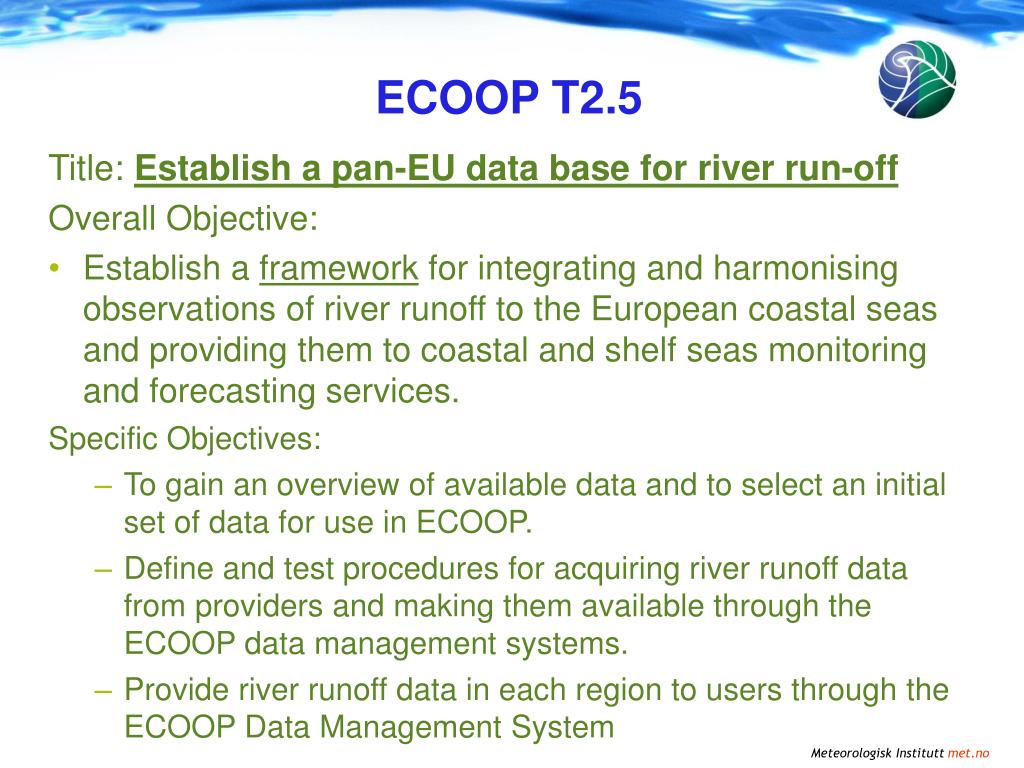 ECOOP T2.5

Title: Establish a pan-EU data base for river run-off

Overall Objective:

• Establish a framework for integrating and harmonising observations of river runoff to the European coastal seas and providing them to coastal and shelf seas monitoring and forecasting services.

Specific Objectives:

– To gain an overview of available data and to select an initial set of data for use in ECOOP.

– Define and test procedures for acquiring river runoff data from providers and making them available through the ECOOP data management systems.

– Provide river runoff data in each region to users through the ECOOP Data Management System

Meteorologisk Institutt met.no